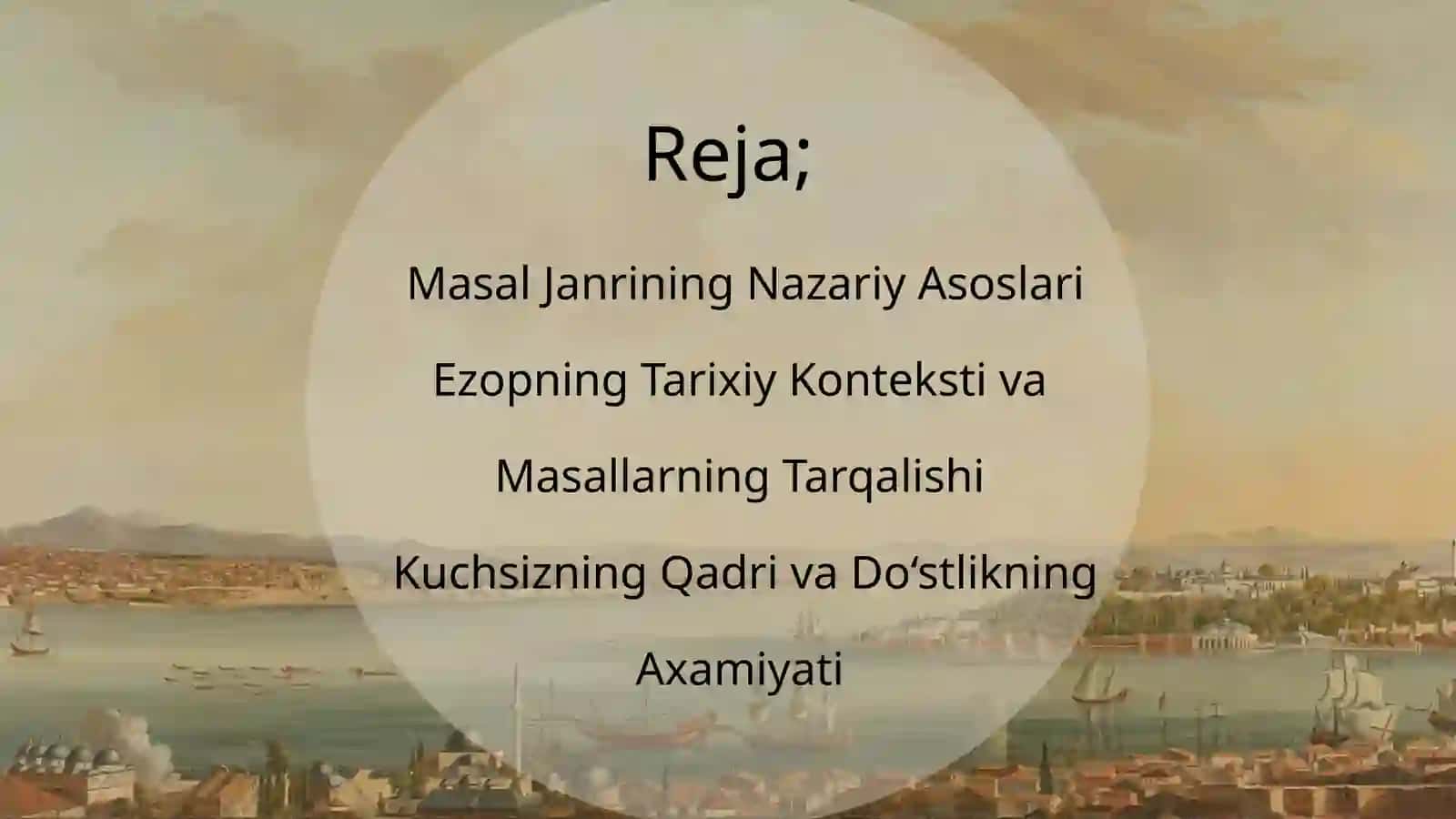 Reja;

Masal Janrining Nazariy Asoslari

Ezopning Tarixiy Konteksti va

Masallarning Tarqalishi

Kuchsizning Qadri va Do‘stlikning

Axamiyati